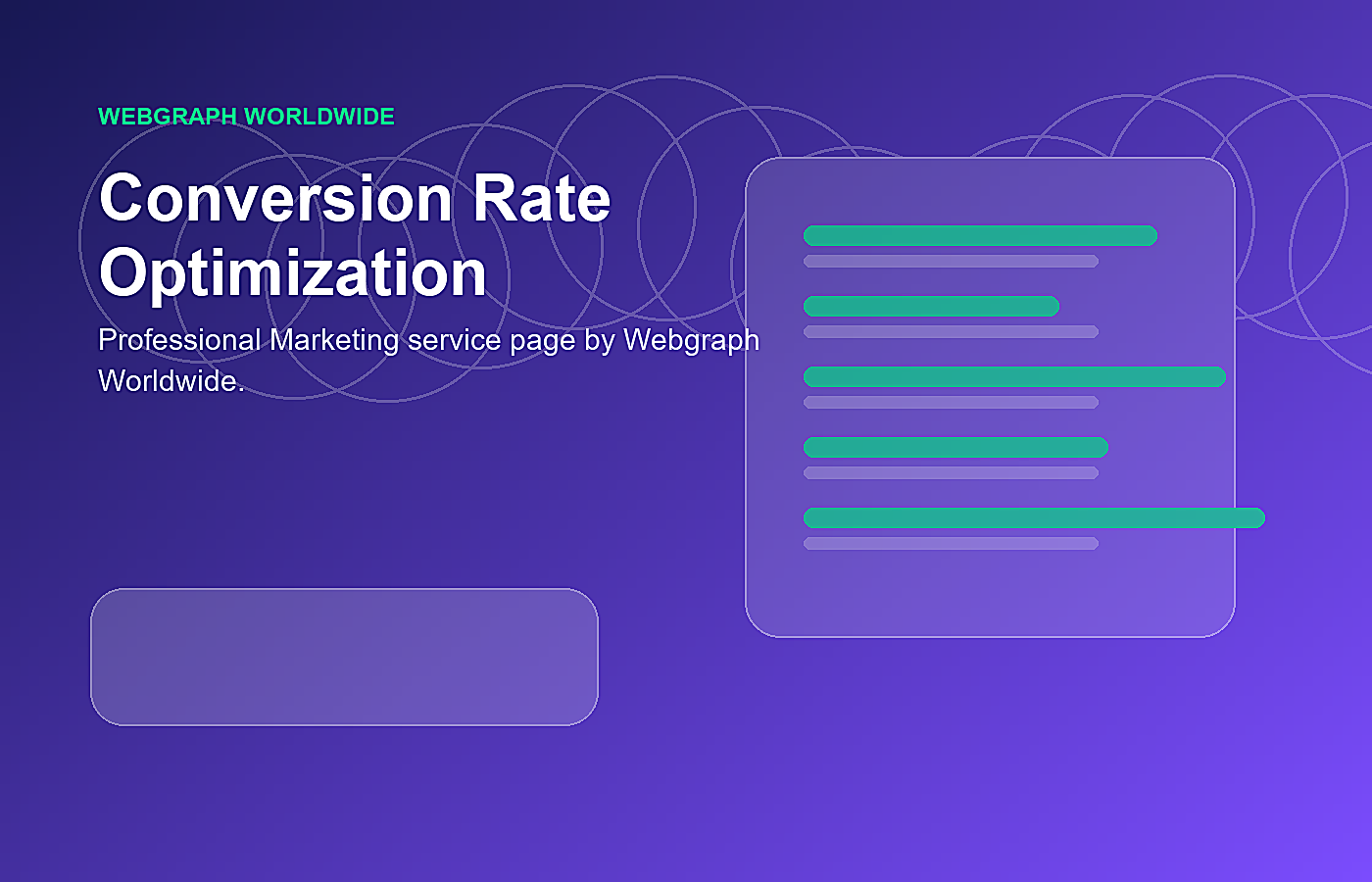 WEBGRAPH WORLDWIDE

Conversion Rate Optimization

Professional Marketing service page by Webgraph Worldwide.